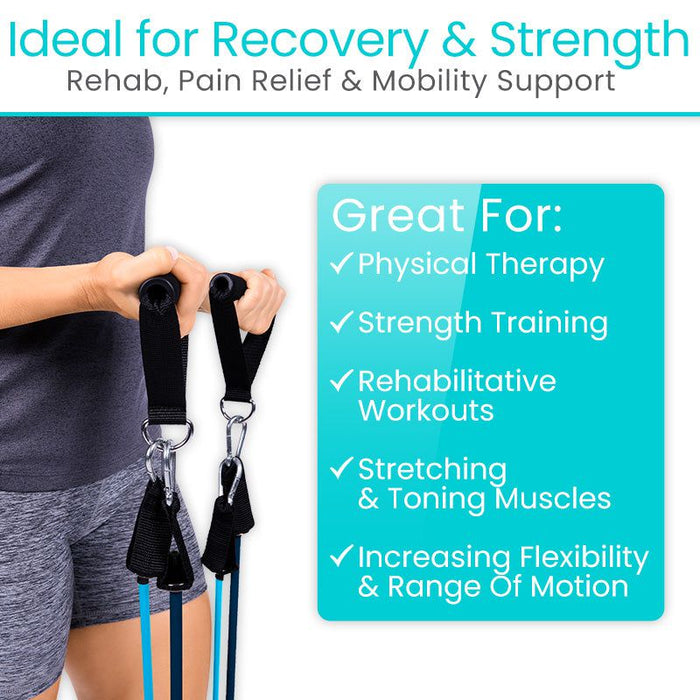 Ideal for Recovery & Strength
Rehab, Pain Relief & Mobility Support

Great For:
✓ Physical Therapy
✓ Strength Training
✓ Rehabilitative Workouts
✓ Stretching & Toning Muscles
✓ Increasing Flexibility & Range Of Motion